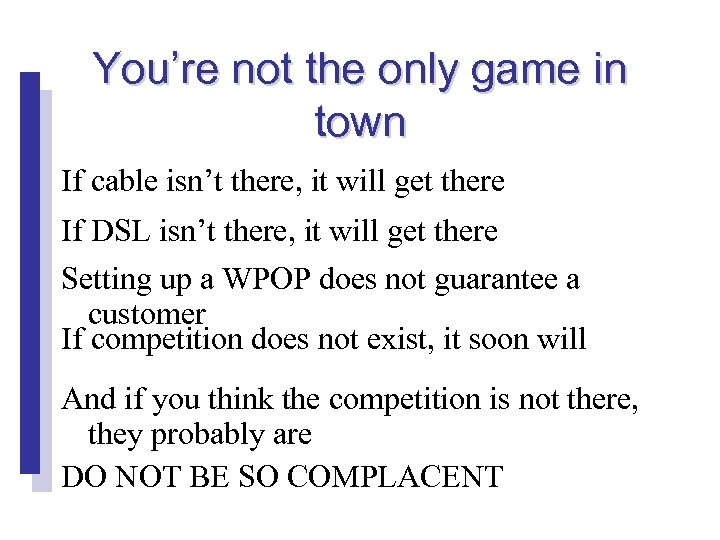 You’re not the only game in town

If cable isn’t there, it will get there

If DSL isn’t there, it will get there

Setting up a WPOP does not guarantee a customer

If competition does not exist, it soon will

And if you think the competition is not there, they probably are

DO NOT BE SO COMPLACENT